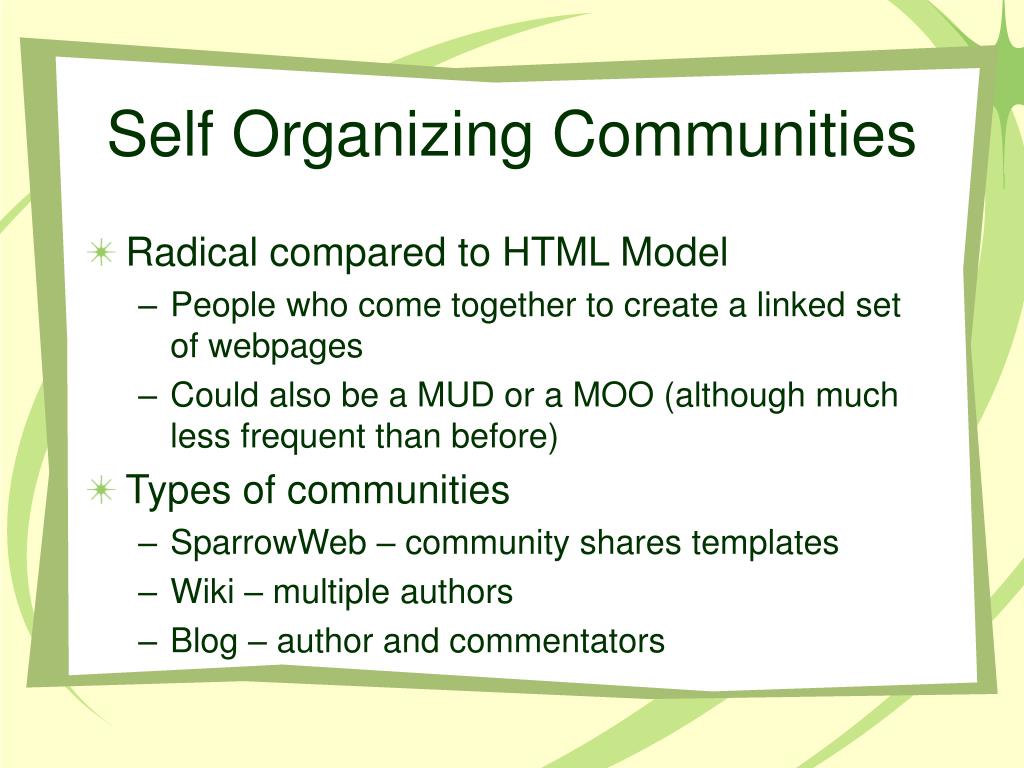 Self Organizing Communities

Radical compared to HTML Model

– People who come together to create a linked set of webpages

– Could also be a MUD or a MOO (although much less frequent than before)

Types of communities

– SparrowWeb – community shares templates

– Wiki – multiple authors

– Blog – author and commentators